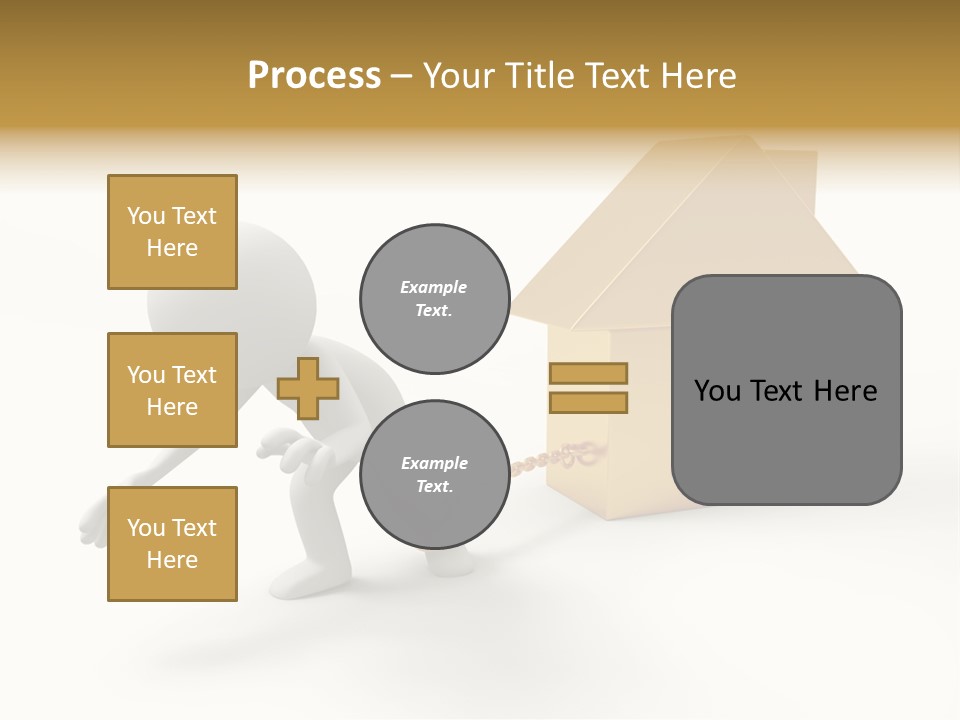 Process – Your Title Text Here

You Text Here

You Text Here

You Text Here

Example Text.

Example Text.

You Text Here